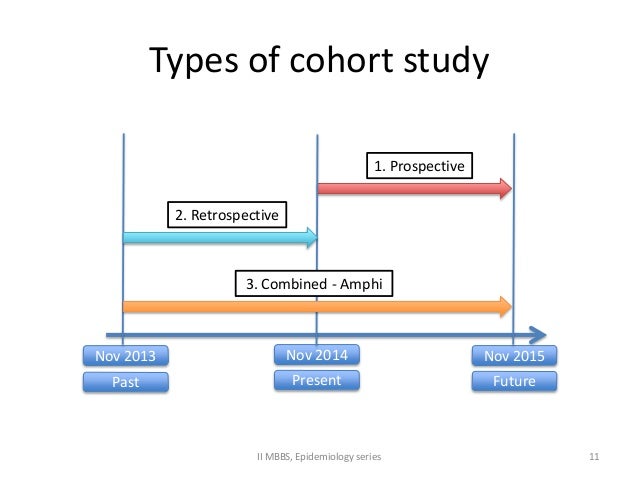 Types of cohort study

1. Prospective

2. Retrospective

3. Combined - Amphi

Nov 2013
Past

Nov 2014
Present

Nov 2015
Future

II MBBS, Epidemiology series

11